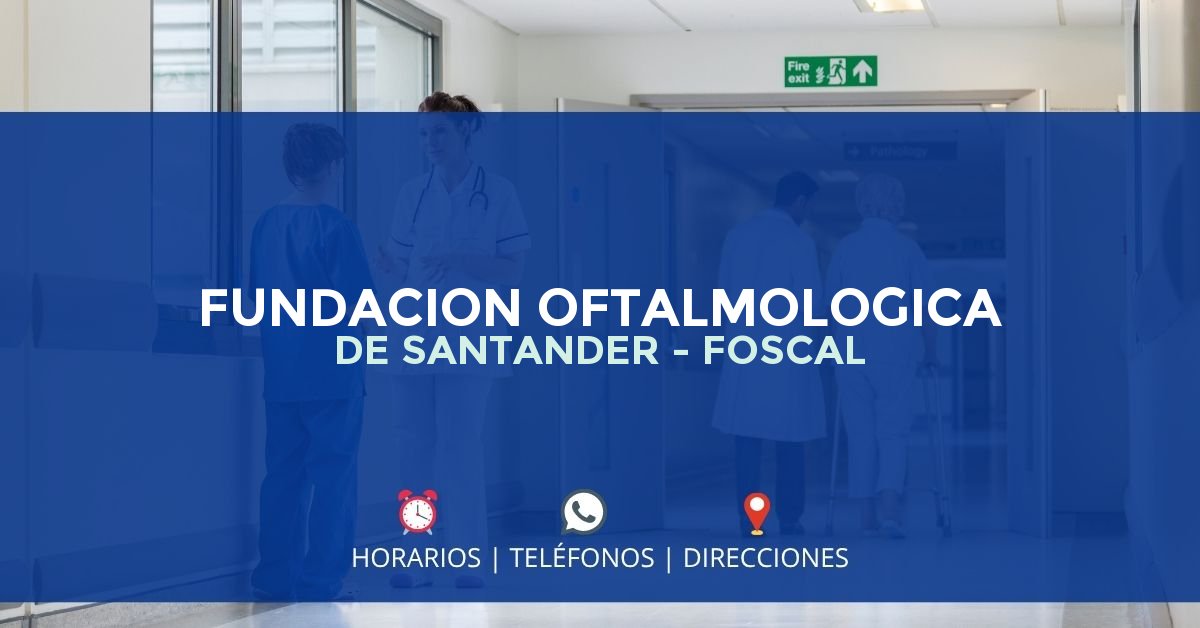 Fire exit

Pathology

FUNDACION OFTALMOLOGICA
DE SANTANDER - FOSCAL

HORARIOS | TELÉFONOS | DIRECCIONES